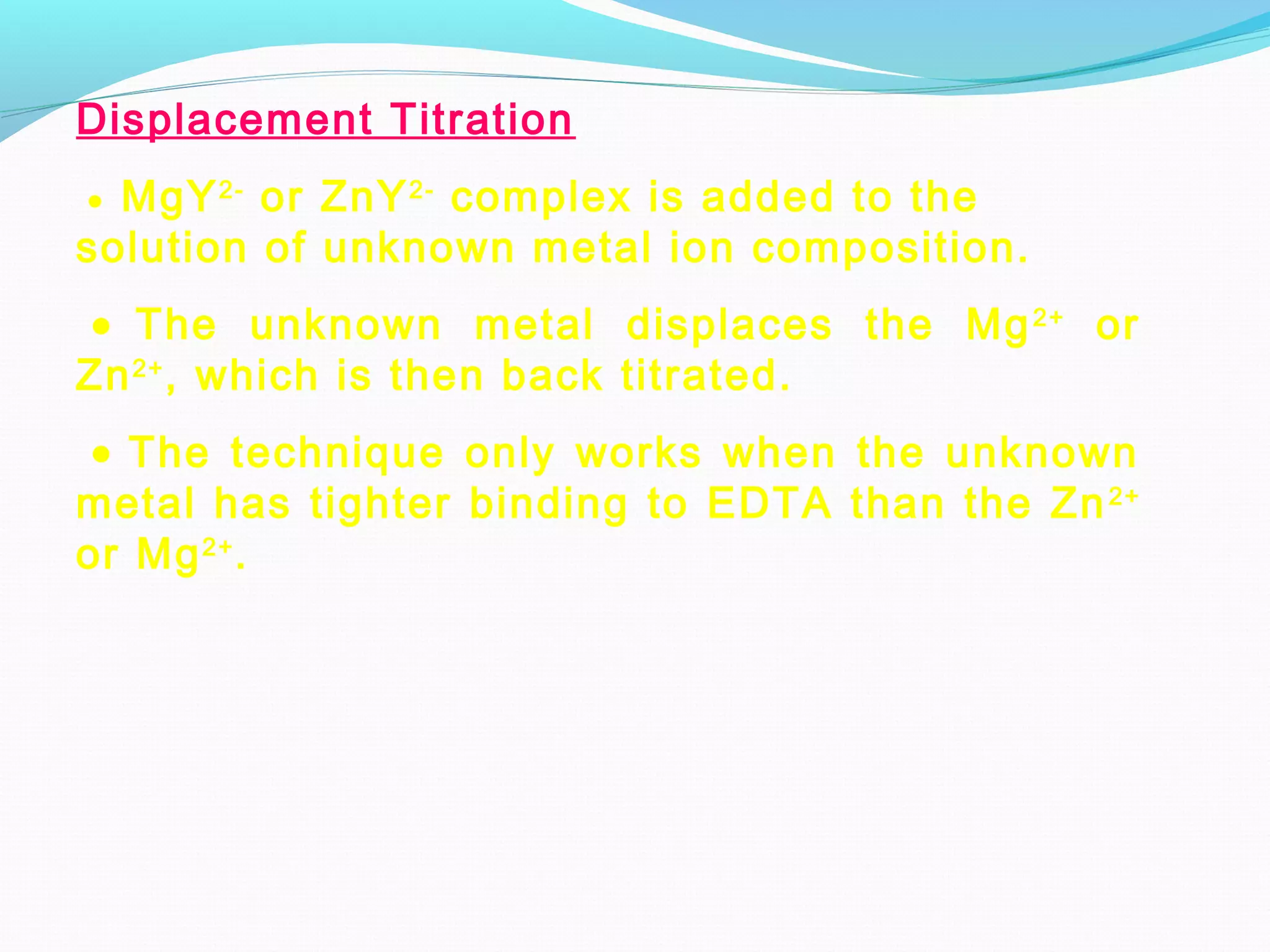 Displacement Titration

• $MgY^{2-}$ or $ZnY^{2-}$ complex is added to the solution of unknown metal ion composition.

• The unknown metal displaces the $Mg^{2+}$ or $Zn^{2+}$, which is then back titrated.

• The technique only works when the unknown metal has tighter binding to EDTA than the $Zn^{2+}$ or $Mg^{2+}$.